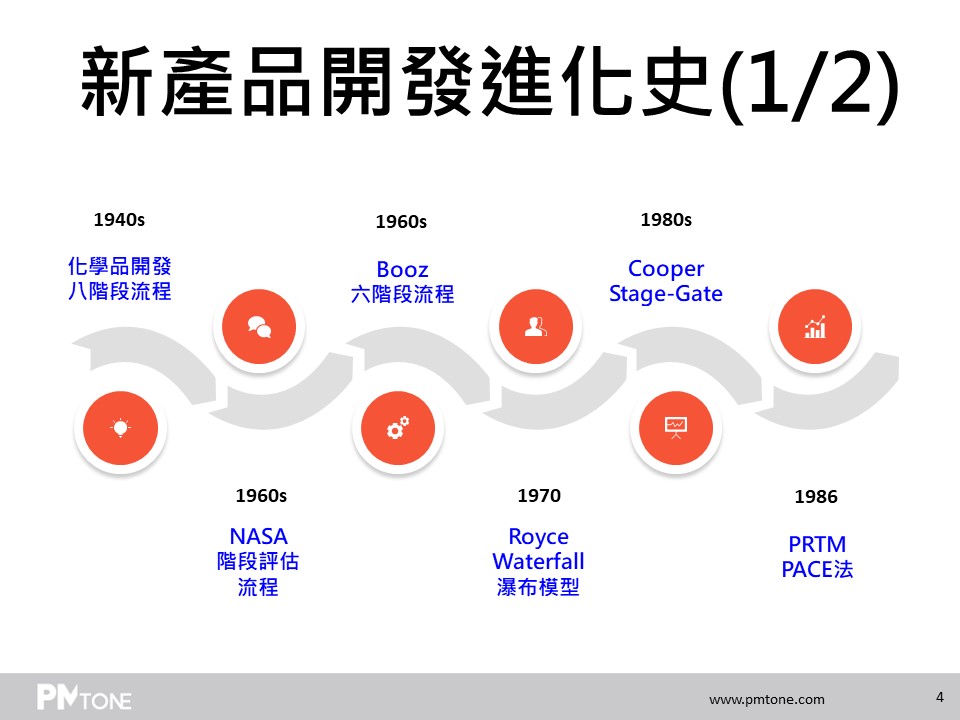 新產品開發進化史(1/2)

1940s
化學品開發
八階段流程

1960s
Booz
六階段流程

1980s
Cooper
Stage-Gate

1960s
NASA
階段評估
流程

1970
Royce
Waterfall
瀑布模型

1986
PRTM
PACE法

PMTONE

www.pmtone.com

4